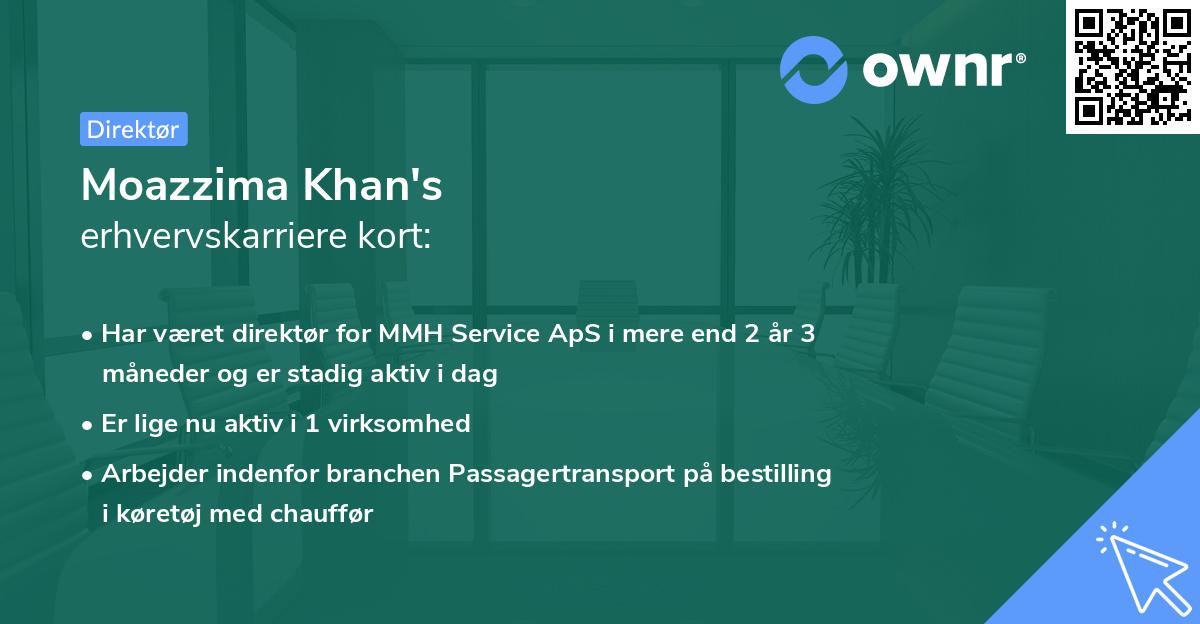 ownr®

Direktør

Moazzima Khan's
erhvervskarriere kort:

• Har været direktør for MMH Service ApS i mere end 2 år 3 måneder og er stadig aktiv i dag

• Er lige nu aktiv i 1 virksomhed

• Arbejder indenfor branchen Passagertransport på bestilling i køretøj med chauffør